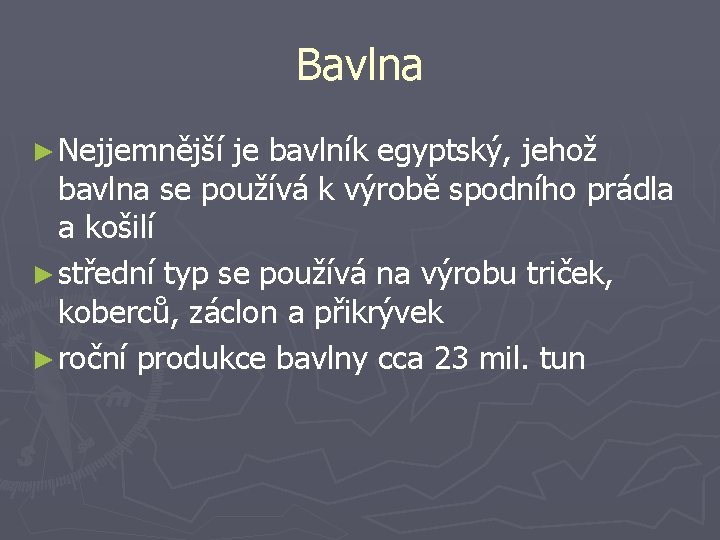 Bavlna

► Nejjemnější je bavlník egyptský, jehož bavlna se používá k výrobě spodního prádla a košilí

► střední typ se používá na výrobu triček, koberců, záclon a přikrývek

► roční produkce bavlny cca 23 mil. tun